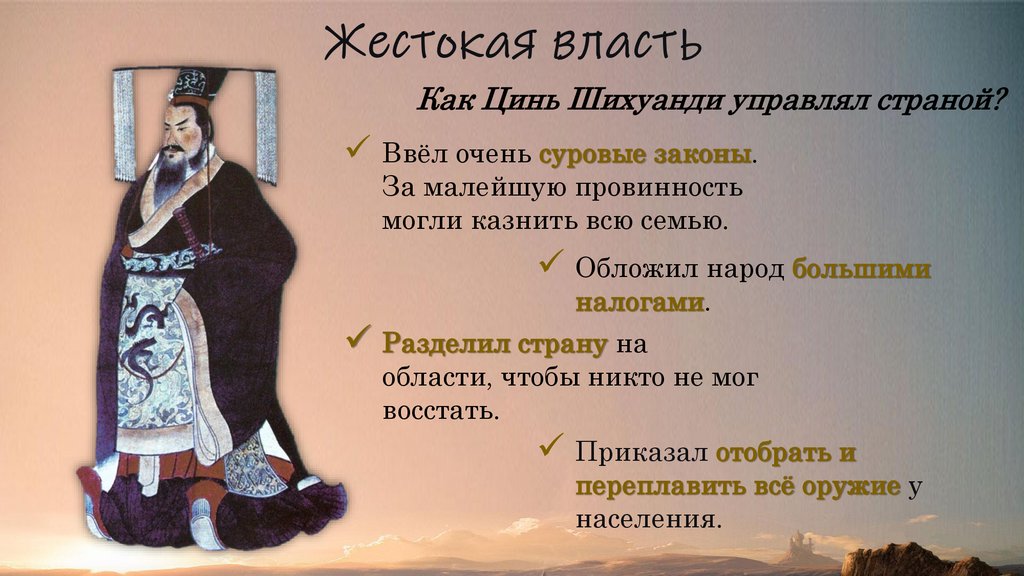 Жестокая власть

Как Цинь Шихуанди управлял страной?

✓ Ввёл очень суровые законы. За малейшую провинность могли казнить всю семью.

✓ Обложил народ большими налогами.

✓ Разделил страну на области, чтобы никто не мог восстать.

✓ Приказал отобрать и переплавить всё оружие у населения.